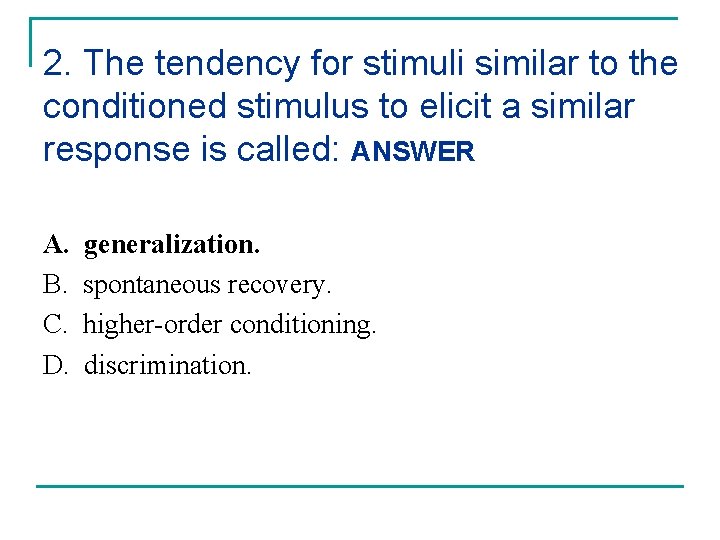 2. The tendency for stimuli similar to the conditioned stimulus to elicit a similar response is called: ANSWER

A. generalization.
B. spontaneous recovery.
C. higher-order conditioning.
D. discrimination.